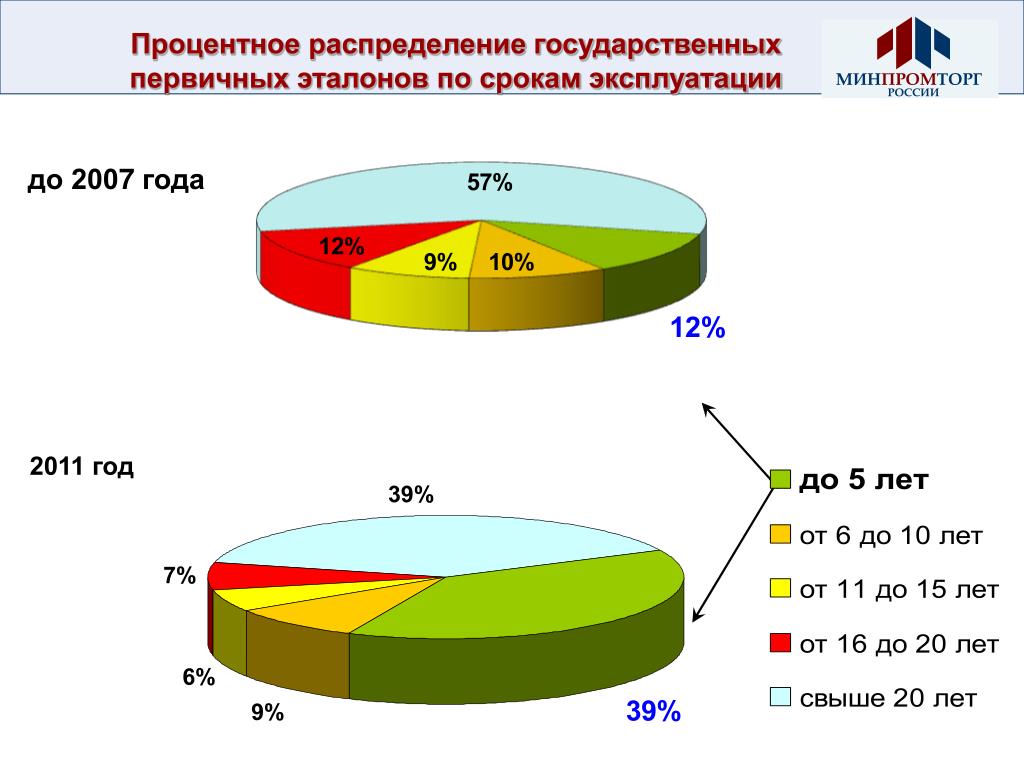 Процентное распределение государственных первичных эталонов по срокам эксплуатации

МИНПРОМТОРГ РОССИИ

до 2007 года

57%

12%

9%

10%

12%

2011 год

39%

7%

6%

9%

39%

до 5 лет

от 6 до 10 лет

от 11 до 15 лет

от 16 до 20 лет

свыше 20 лет